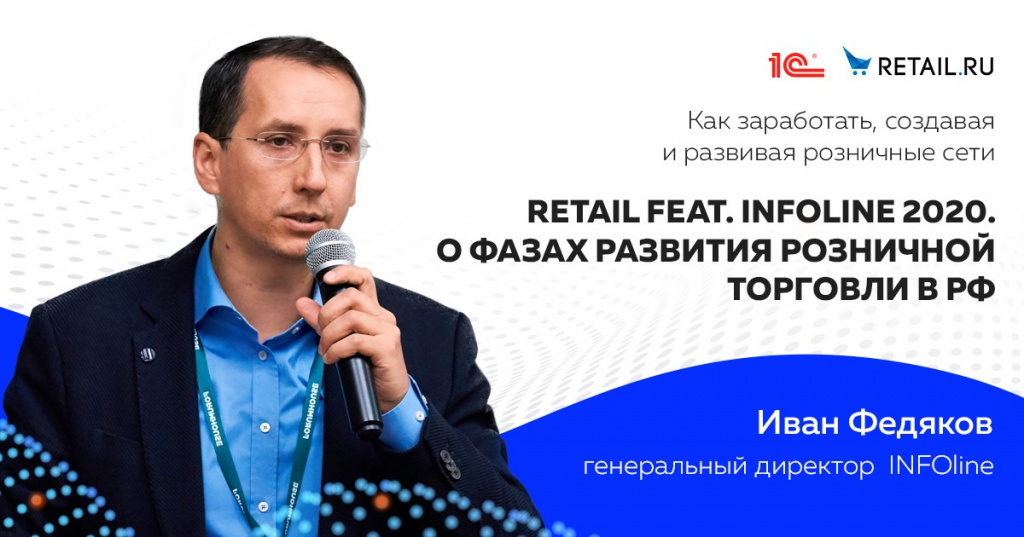 1С RETAIL.RU

Как заработать, создавая и развивая розничные сети

RETAIL FEAT. INFOLINE 2020. О ФАЗАХ РАЗВИТИЯ РОЗНИЧНОЙ ТОРГОВЛИ В РФ

Иван Федяков

генеральный директор INFOline